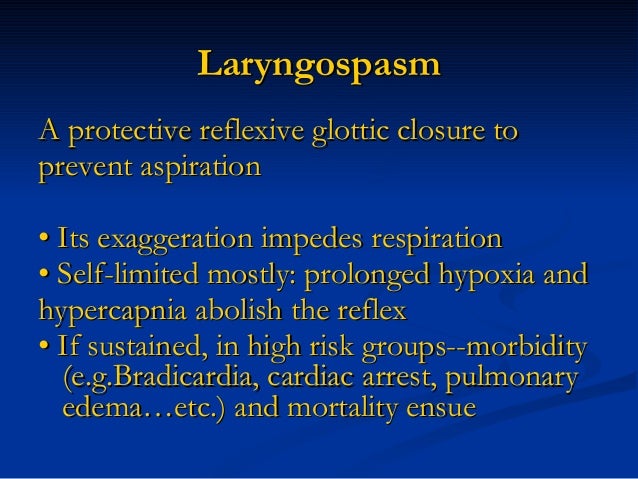 Laryngospasm

A protective reflexive glottic closure to prevent aspiration

• Its exaggeration impedes respiration
• Self-limited mostly: prolonged hypoxia and hypercapnia abolish the reflex
• If sustained, in high risk groups--morbidity (e.g.Bradicardia, cardiac arrest, pulmonary edema…etc.) and mortality ensue